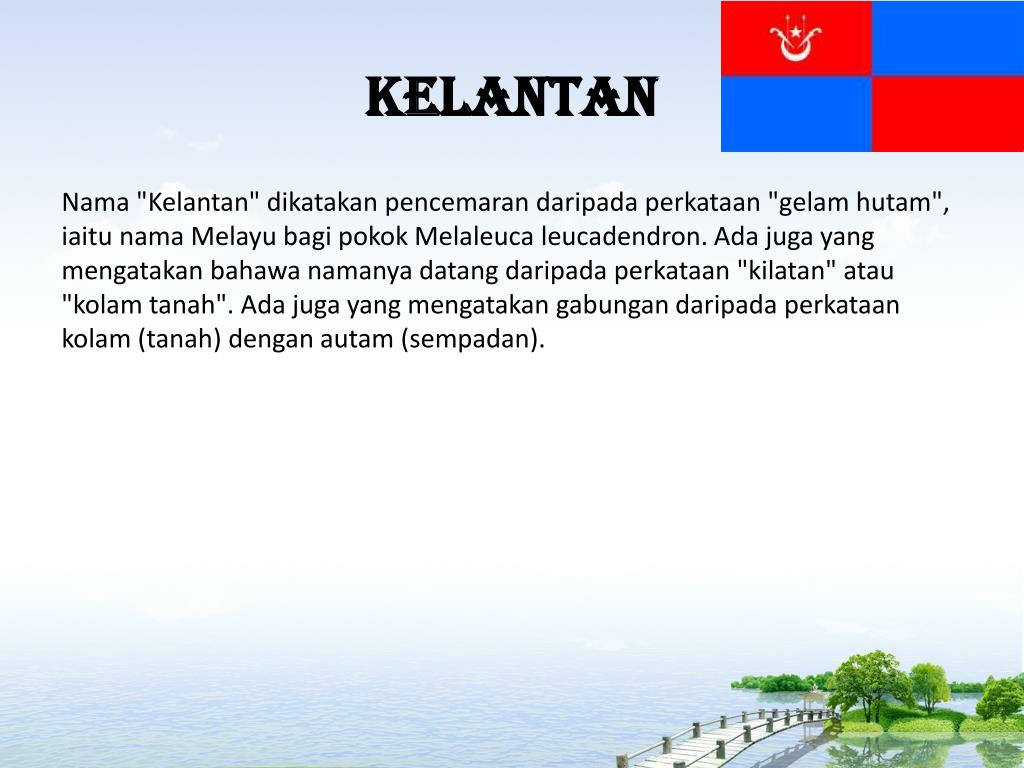 KELANTAN

Nama "Kelantan" dikatakan pencemaran daripada perkataan "gelam hutam", iaitu nama Melayu bagi pokok Melaleuca leucadendron. Ada juga yang mengatakan bahawa namanya datang daripada perkataan "kilatan" atau "kolam tanah". Ada juga yang mengatakan gabungan daripada perkataan kolam (tanah) dengan autam (sempadan).